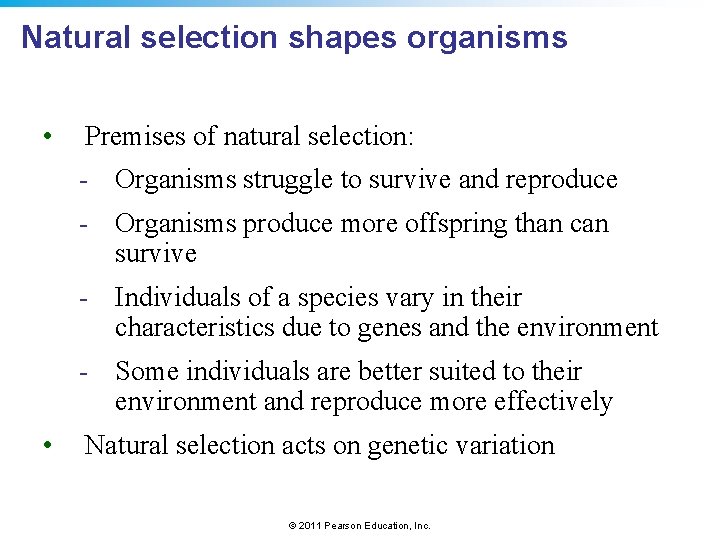 Natural selection shapes organisms

• Premises of natural selection:
- Organisms struggle to survive and reproduce
- Organisms produce more offspring than can survive
- Individuals of a species vary in their characteristics due to genes and the environment
- Some individuals are better suited to their environment and reproduce more effectively
• Natural selection acts on genetic variation

© 2011 Pearson Education, Inc.